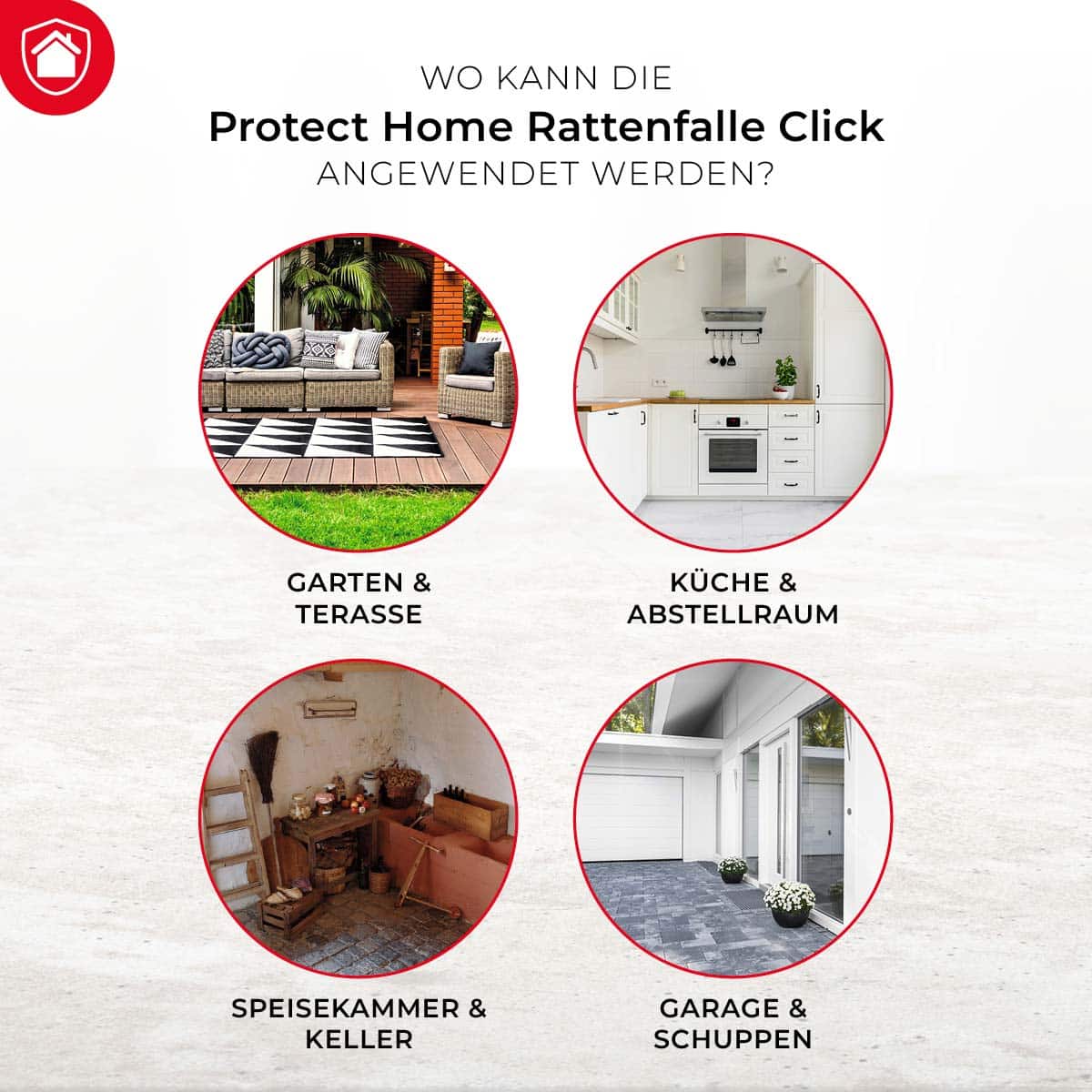 WO KANN DIE
Protect Home Rattenfalle Click
ANGEWENDET WERDEN?

GARTEN &
TERASSE

KÜCHE &
ABSTELLRAUM

SPEISEKAMMER &
KELLER

GARAGE &
SCHUPPEN